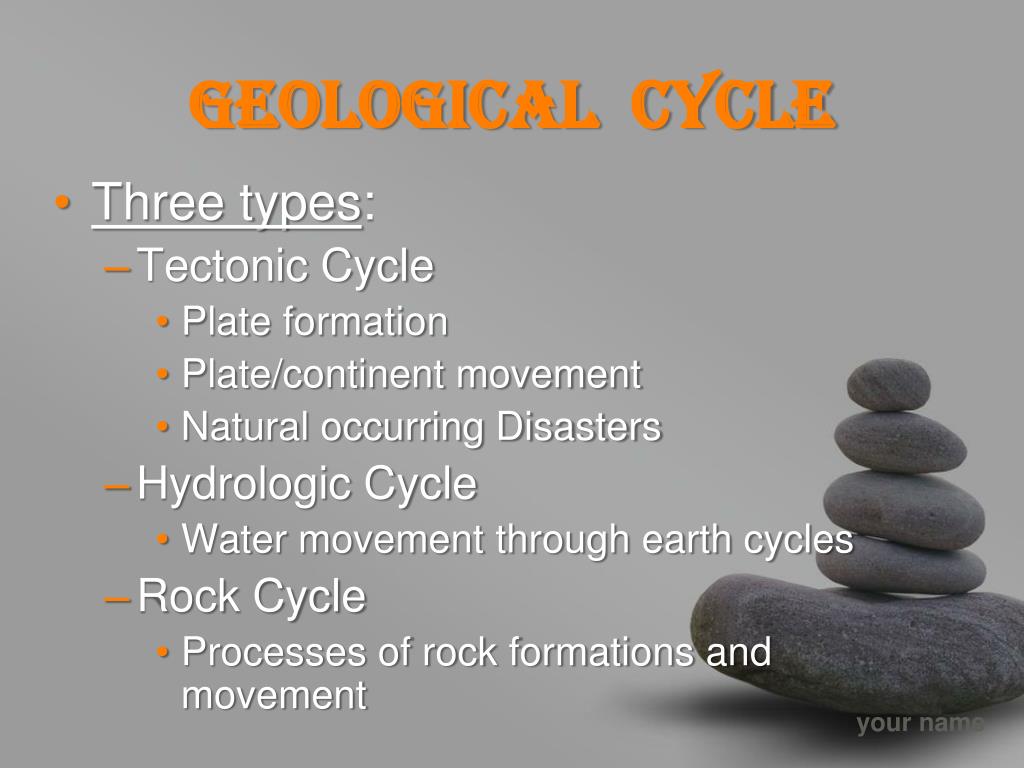 GEOLOGICAL CYCLE

• Three types:
– Tectonic Cycle
• Plate formation
• Plate/continent movement
• Natural occurring Disasters
– Hydrologic Cycle
• Water movement through earth cycles
– Rock Cycle
• Processes of rock formations and movement

your name